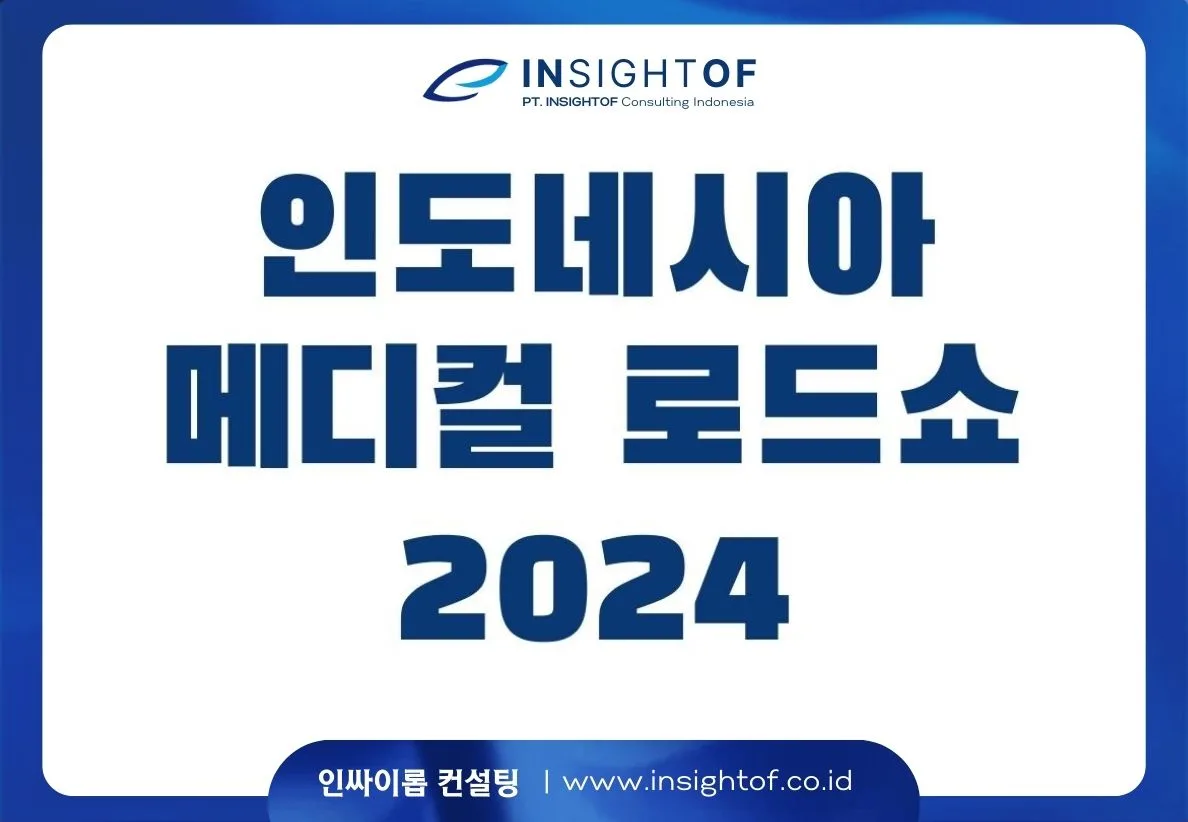 INSIGHTOF
PT. INSIGHTOF Consulting Indonesia

인도네시아 메디컬 로드쇼 2024

인싸이롭 컨설팅 | www.insightof.co.id